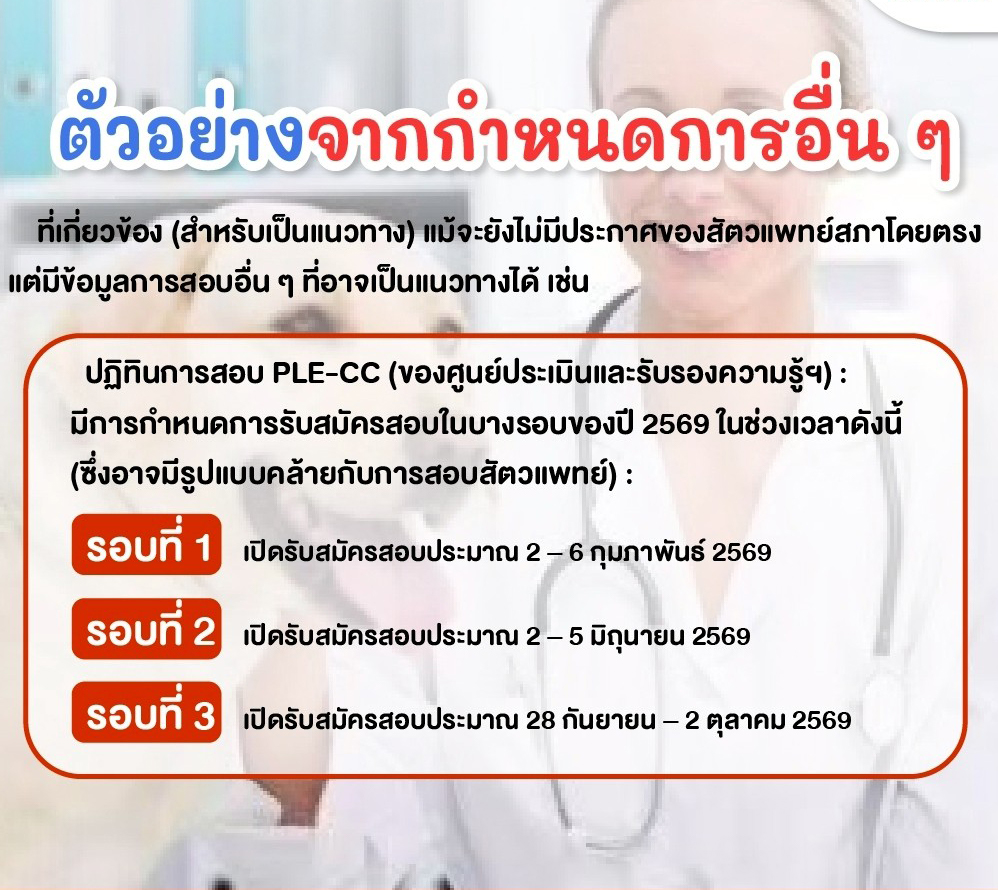 ตัวอย่างจากกำหนดการอื่น ๆ

ที่เกี่ยวข้อง (สำหรับเป็นแนวทาง) แม้จะยังไม่มีประกาศของสัตวแพทย์สภาโดยตรง แต่มีข้อมูลการสอบอื่น ๆ ที่อาจเป็นแนวทางได้ เช่น

ปฏิทินการสอบ PLE-CC (ของศูนย์ประเมินและรับรองความรู้ฯ) : มีการกำหนดการรับสมัครสอบในบางรอบของปี 2569 ในช่วงเวลาดังนี้ (ซึ่งอาจมีรูปแบบคล้ายกับการสอบสัตวแพทย์) :

รอบที่ 1 เปิดรับสมัครสอบประมาณ 2 – 6 กุมภาพันธ์ 2569

รอบที่ 2 เปิดรับสมัครสอบประมาณ 2 – 5 มิถุนายน 2569

รอบที่ 3 เปิดรับสมัครสอบประมาณ 28 กันยายน – 2 ตุลาคม 2569